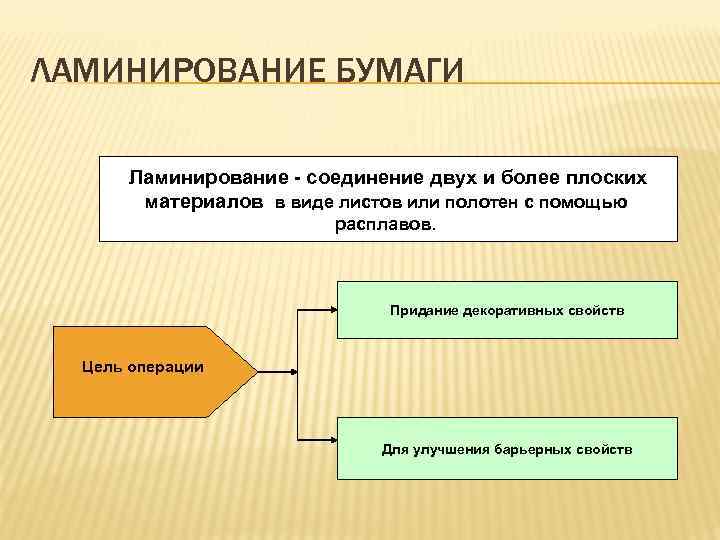 ЛАМИНИРОВАНИЕ БУМАГИ

Ламинирование - соединение двух и более плоских материалов в виде листов или полотен с помощью расплавов.

Цель операции

Придание декоративных свойств

Для улучшения барьерных свойств